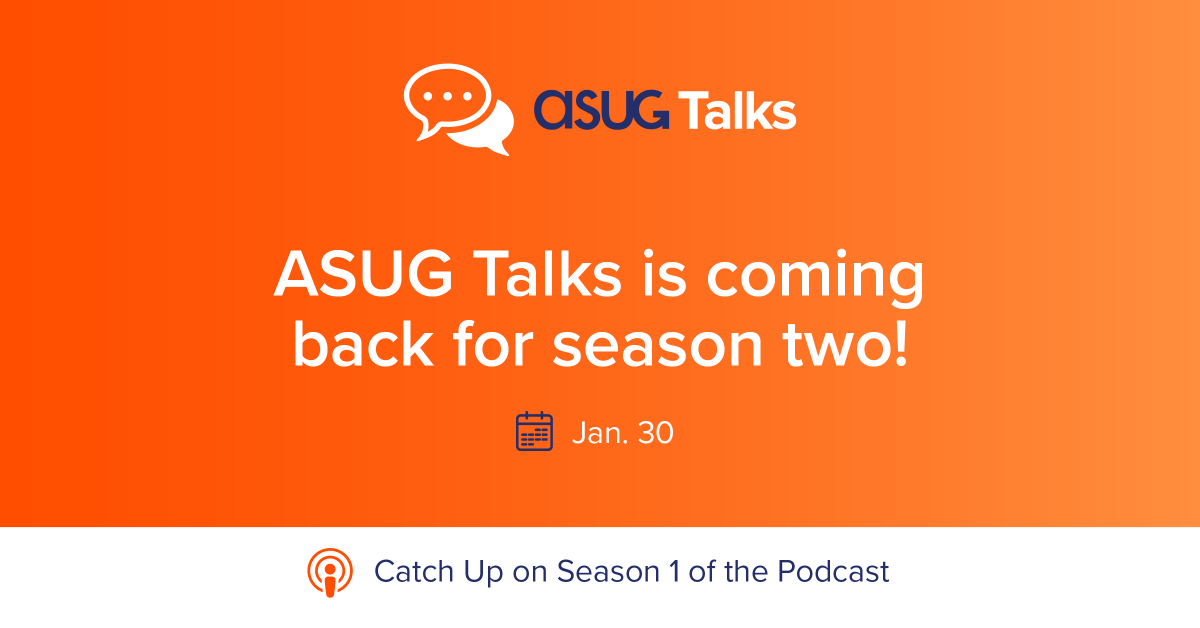 ASUG Talks

ASUG Talks is coming back for season two!

Jan. 30

Catch Up on Season 1 of the Podcast